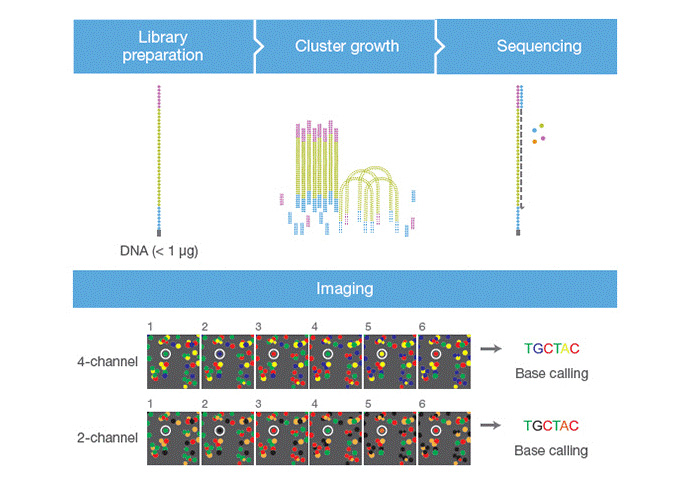 Library preparation

Cluster growth

Sequencing

DNA (< 1 µg)

Imaging

1 2 3 4 5 6

4-channel

TGCTAC

Base calling

1 2 3 4 5 6

2-channel

TGCTAC

Base calling